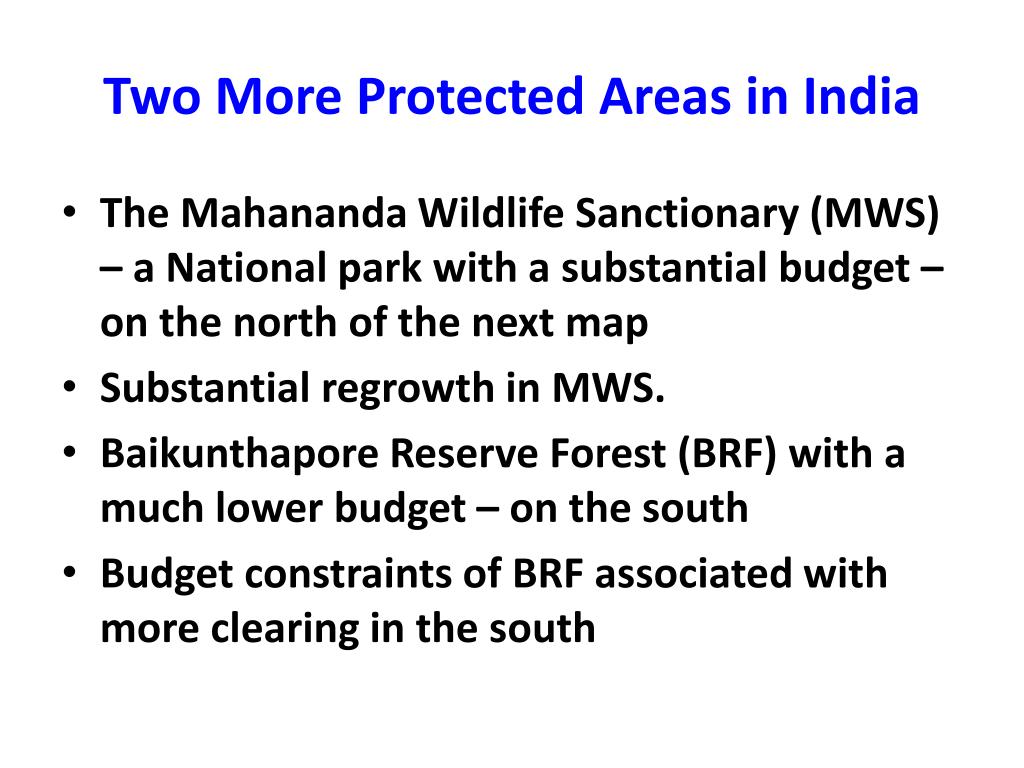 Two More Protected Areas in India

• The Mahananda Wildlife Sanctionary (MWS) – a National park with a substantial budget – on the north of the next map
• Substantial regrowth in MWS.
• Baikunthapore Reserve Forest (BRF) with a much lower budget – on the south
• Budget constraints of BRF associated with more clearing in the south